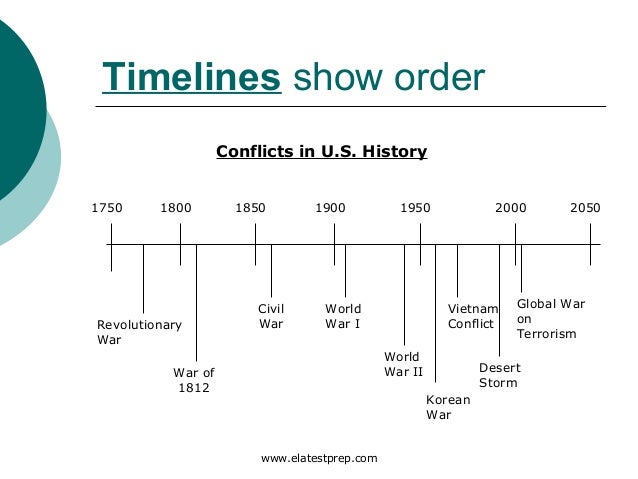 Timelines show order

Conflicts in U.S. History

1750 1800 1850 1900 1950 2000 2050

Revolutionary War

War of 1812

Civil War

World War I

World War II

Korean War

Vietnam Conflict

Desert Storm

Global War on Terrorism

www.elatestprep.com